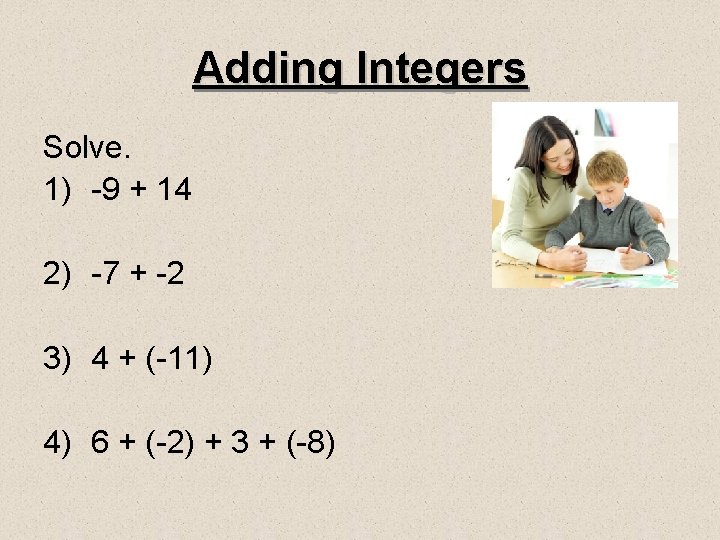 Adding Integers

Solve.

1) $-9 + 14$

2) $-7 + -2$

3) $4 + (-11)$

4) $6 + (-2) + 3 + (-8)$